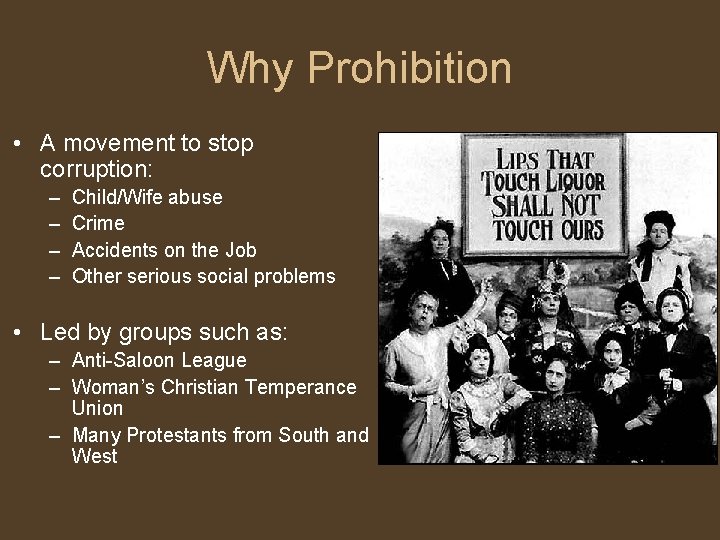 Why Prohibition

• A movement to stop corruption:
– Child/Wife abuse
– Crime
– Accidents on the Job
– Other serious social problems

• Led by groups such as:
– Anti-Saloon League
– Woman's Christian Temperance Union
– Many Protestants from South and West

LIPS THAT TOUCH LIQUOR SHALL NOT TOUCH OURS